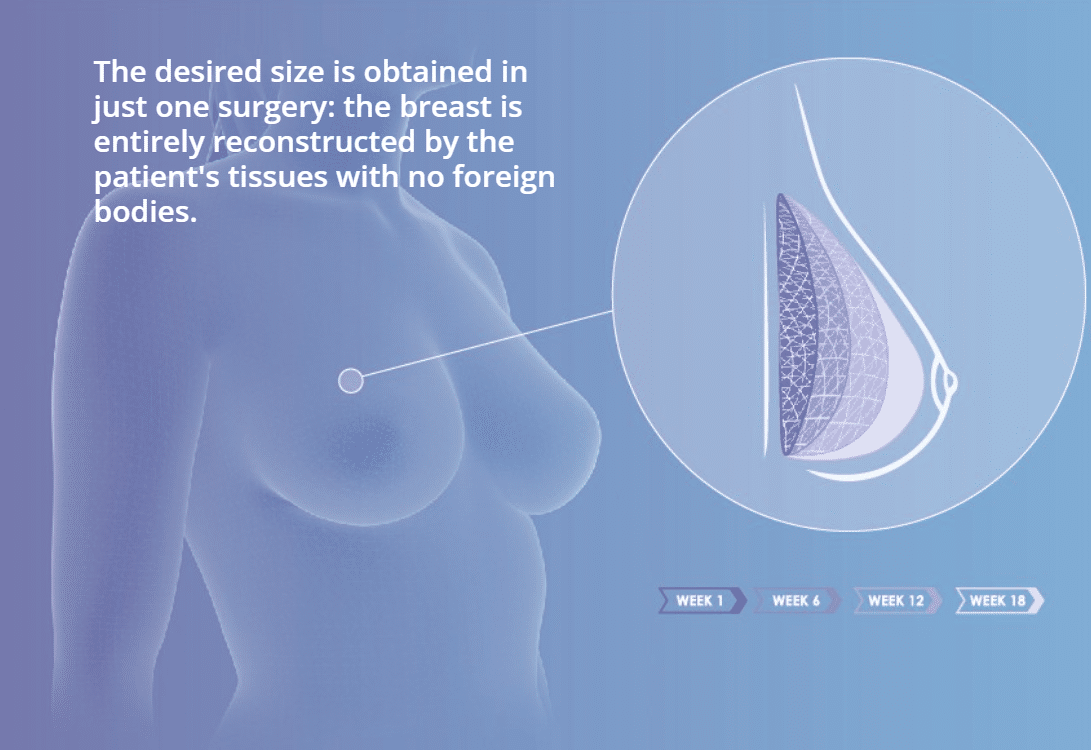 The desired size is obtained in just one surgery: the breast is entirely reconstructed by the patient's tissues with no foreign bodies.

WEEK 1
WEEK 6
WEEK 12
WEEK 18